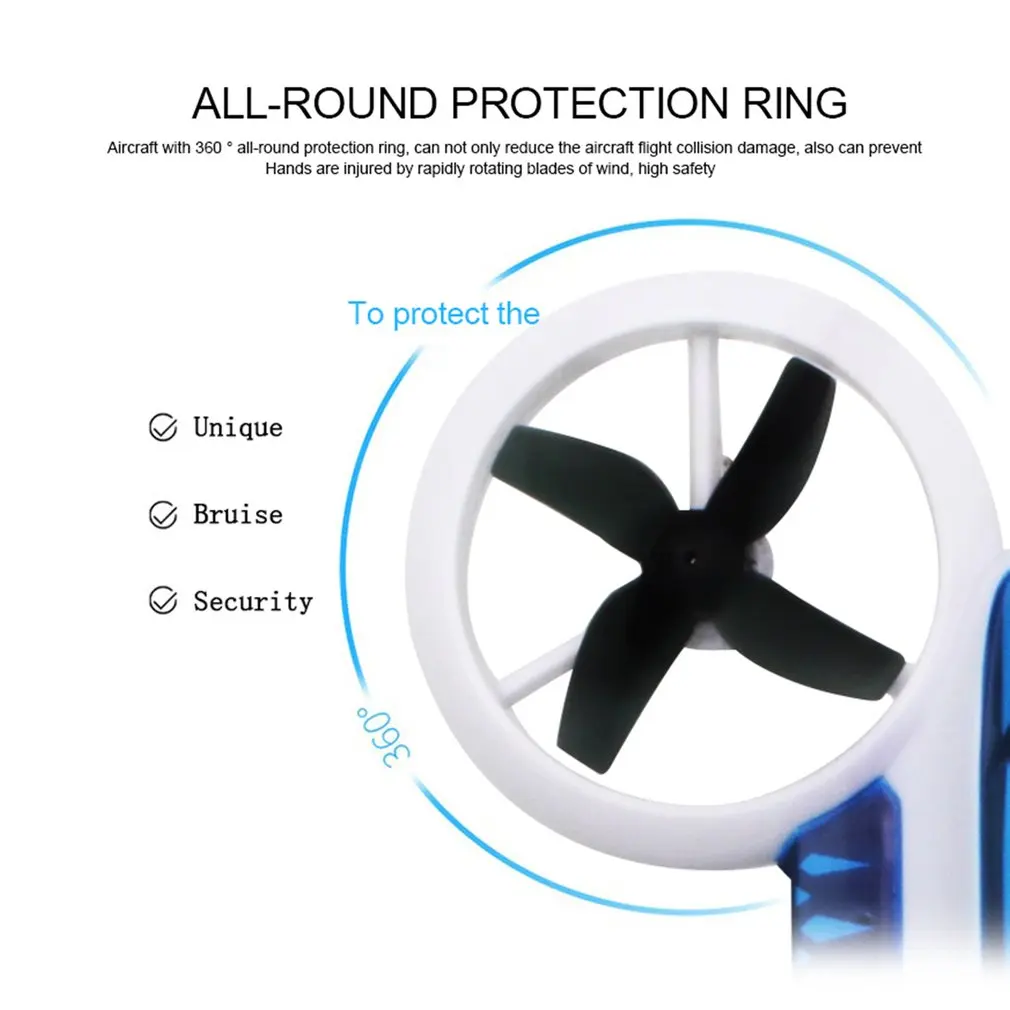 ALL-ROUND PROTECTION RING

Aircraft with 360 ° all-round protection ring, can not only reduce the aircraft flight collision damage, also can prevent Hands are injured by rapidly rotating blades of wind, high safety

To protect the

Unique

Bruise

Security

360°